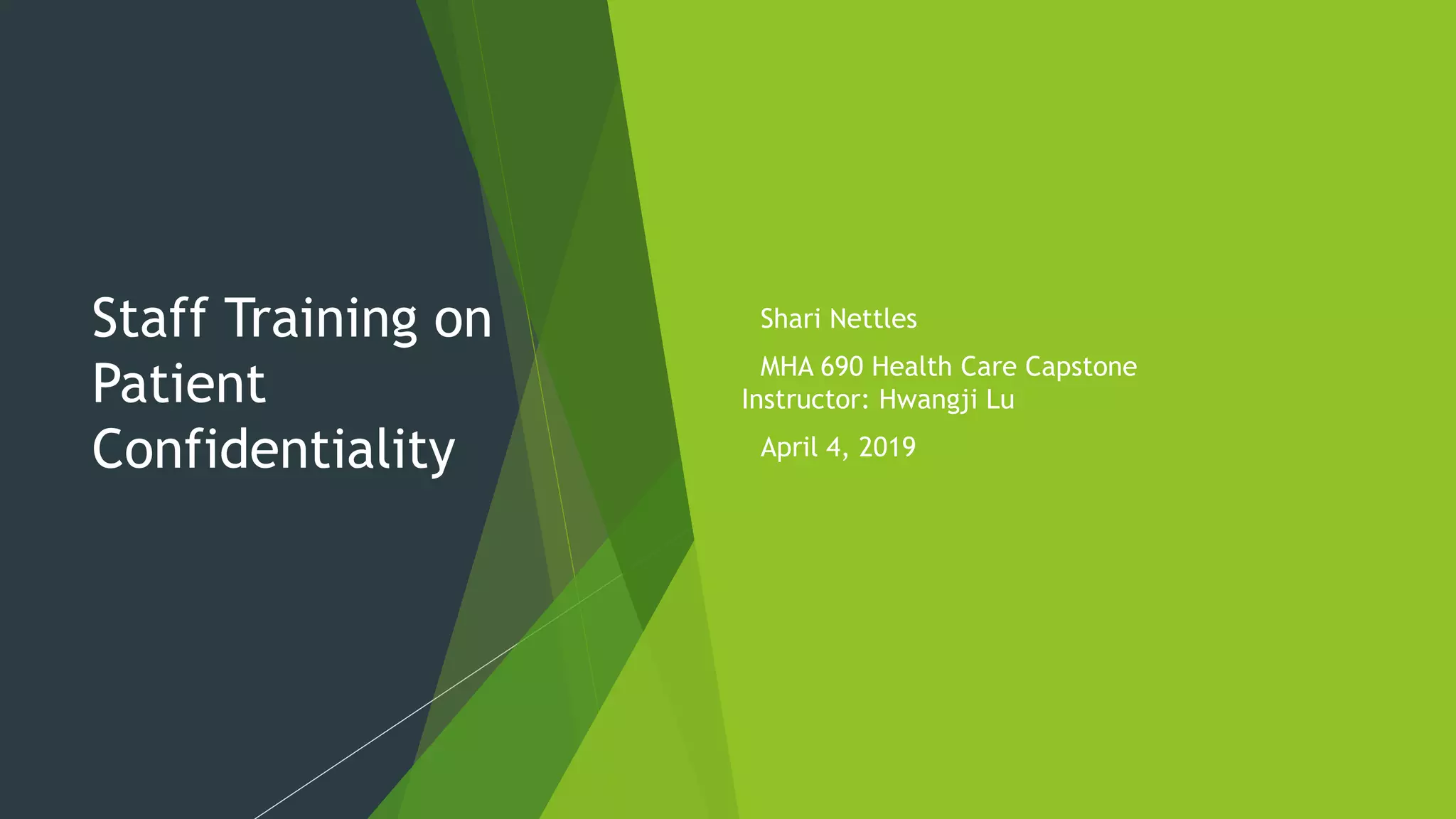 Staff Training on Patient Confidentiality

Shari Nettles

MHA 690 Health Care Capstone
Instructor: Hwangji Lu

April 4, 2019